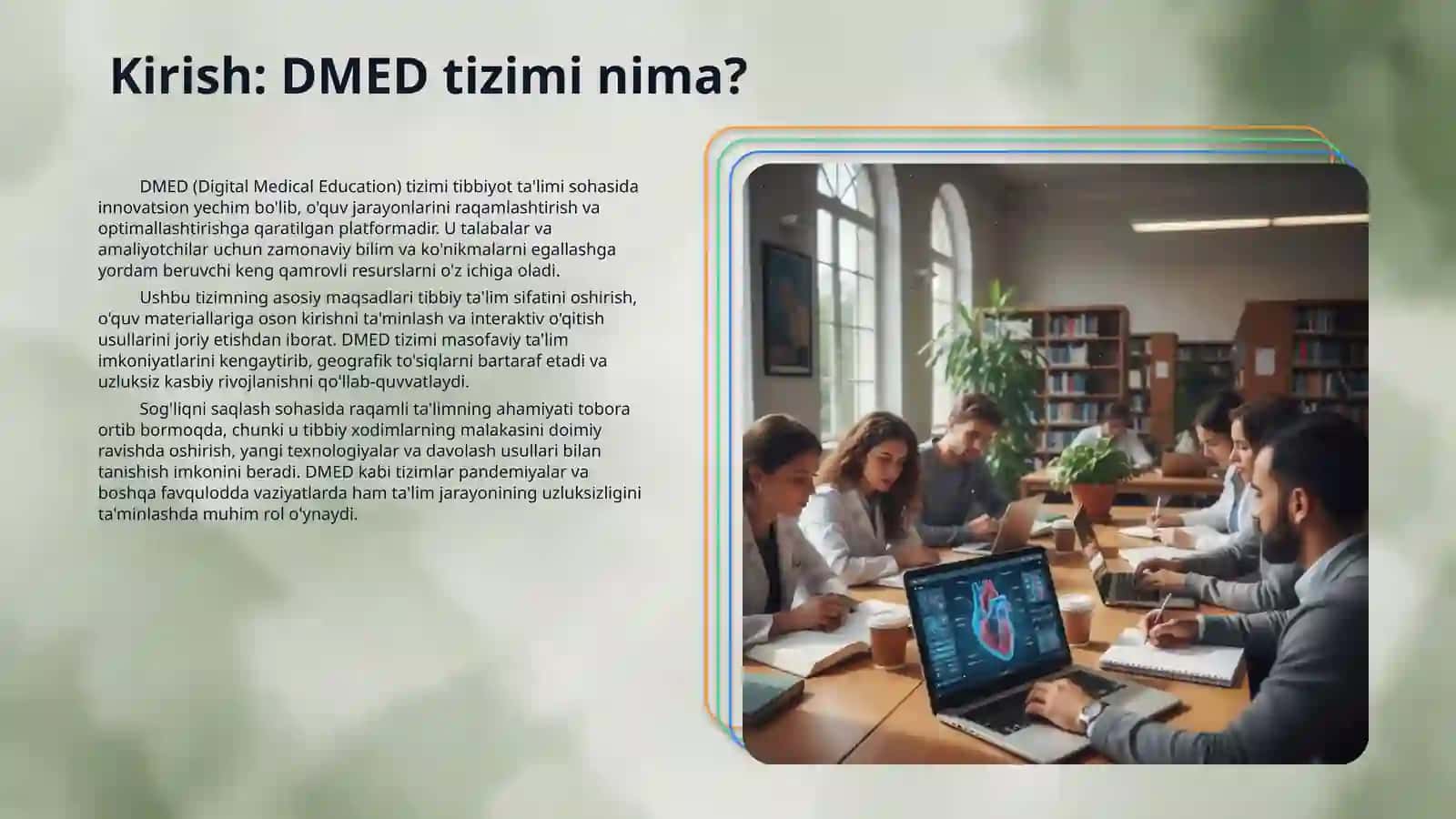 Kirish: DMED tizimi nima?

DMED (Digital Medical Education) tizimi tibbiyot ta'limi sohasida innovatsion yechim bo'lib, o'quv jarayonlarini raqamlashtirish va optimallashtirishga qaratilgan platformadir. U talabalar va amaliyotchilar uchun zamonaviy bilim va ko'nikmalarni egallashga yordam beruvchi keng qamrovli resurslarni o'z ichiga oladi.

Ushbu tizimning asosiy maqsadlari tibbiy ta'lim sifatini oshirish, o'quv materiallariga oson kirishni ta'minlash va interaktiv o'qitish usullarini joriy etishdan iborat. DMED tizimi masofaviy ta'lim imkoniyatlarini kengaytirib, geografik to'siqlarni bartaraf etadi va uzluksiz kasbiy rivojlanishni qo'llab-quvvatlaydi.

Sog'liqni saqlash sohasida raqamli ta'limning ahamiyati tobora ortib bormoqda, chunki u tibbiy xodimlarning malakasini doimiy ravishda oshirish, yangi texnologiyalar va davolash usullari bilan tanishish imkonini beradi. DMED kabi tizimlar pandemiyalar va boshqa favqulodda vaziyatlarda ham ta'lim jarayonining uzluksizligini ta'minlashda muhim rol o'ynaydi.